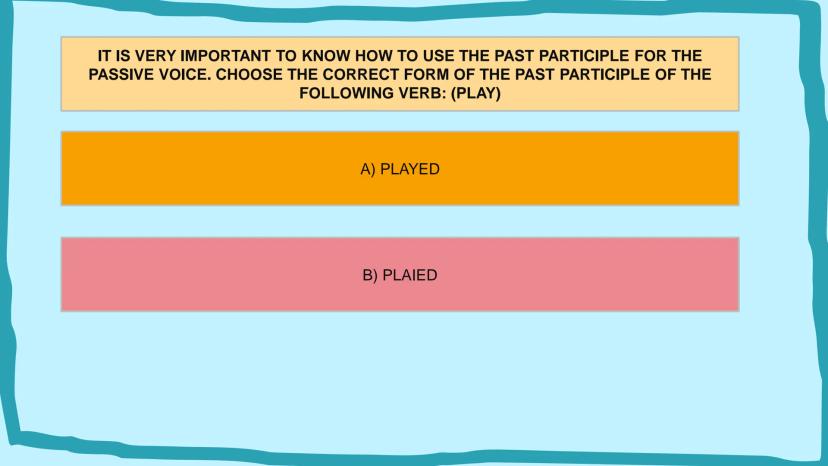 IT IS VERY IMPORTANT TO KNOW HOW TO USE THE PAST PARTICIPLE FOR THE PASSIVE VOICE. CHOOSE THE CORRECT FORM OF THE PAST PARTICIPLE OF THE FOLLOWING VERB: (PLAY)

A) PLAYED

B) PLAIED